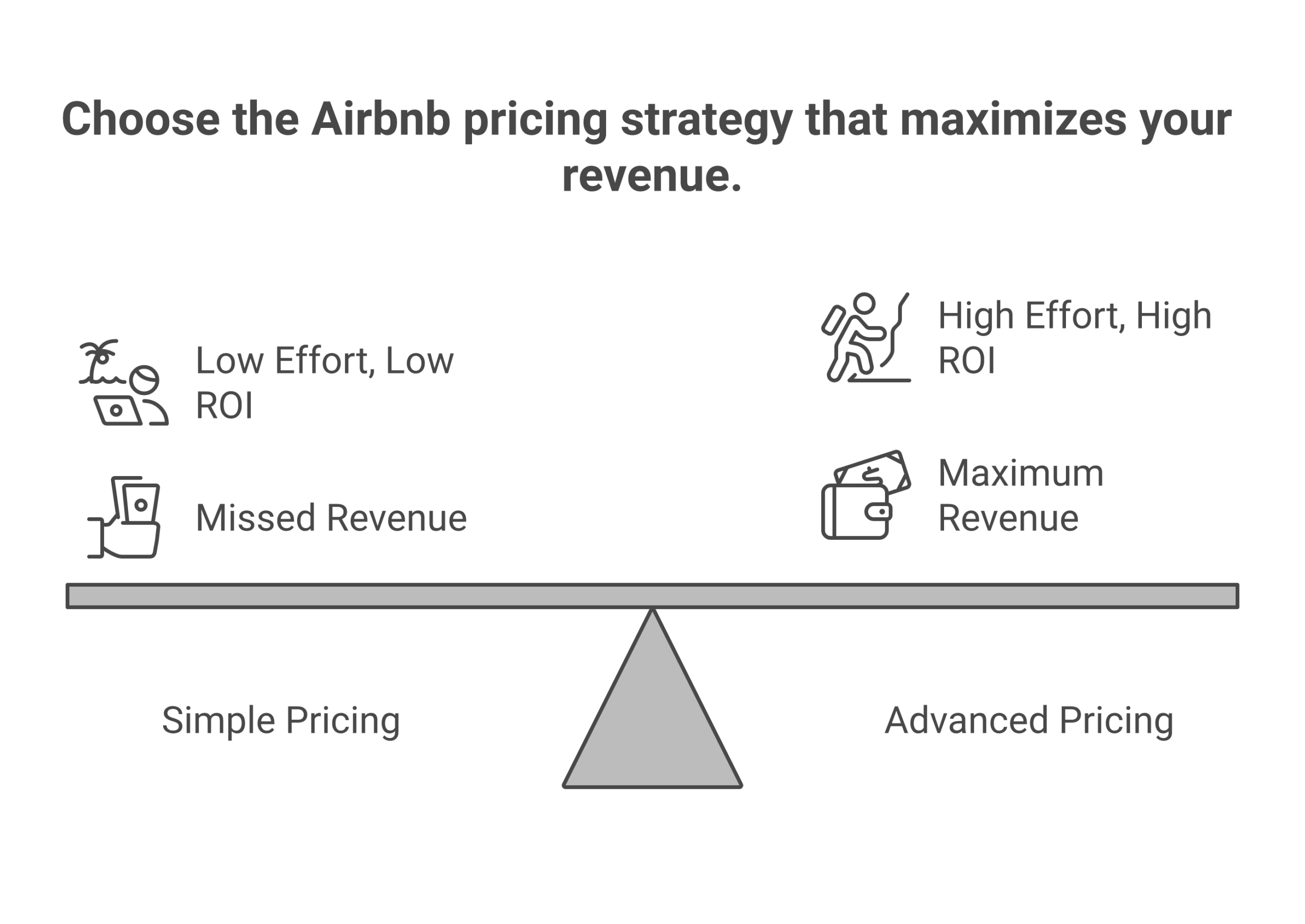 Choose the Airbnb pricing strategy that maximizes your revenue.

Low Effort, Low ROI

Missed Revenue

High Effort, High ROI

Maximum Revenue

Simple Pricing

Advanced Pricing